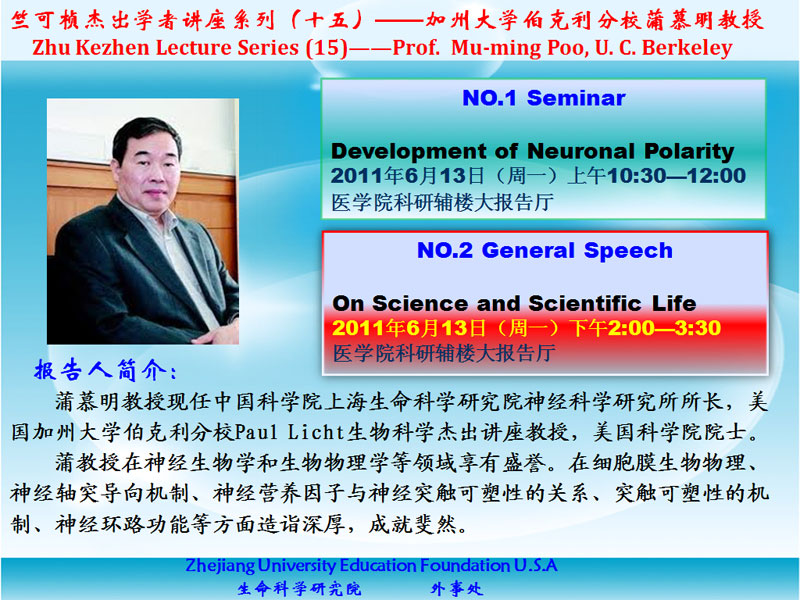 竺可桢杰出学者讲座系列（十五）——加州大学伯克利分校蒲慕明教授
Zhu Kezhen Lecture Series (15)——Prof. Mu-ming Poo, U. C. Berkeley

NO.1 Seminar

Development of Neuronal Polarity
2011年6月13日（周一）上午10:30—12:00
医学院科研辅楼大报告厅

NO.2 General Speech

On Science and Scientific Life
2011年6月13日（周一）下午2:00—3:30
医学院科研辅楼大报告厅

报告人简介：

蒲慕明教授现任中国科学院上海生命科学研究院神经科学研究所所长，美国加州大学伯克利分校Paul Licht生物科学杰出讲座教授，美国科学院院士。

蒲教授在神经生物学和生物物理学等领域享有盛誉。在细胞膜生物物理、神经轴突导向机制、神经营养因子与神经突触可塑性的关系、突触可塑性的机制、神经环路功能等方面造诣深厚，成就斐然。

Zhejiang University Education Foundation U.S.A
生命科学研究院 外事处